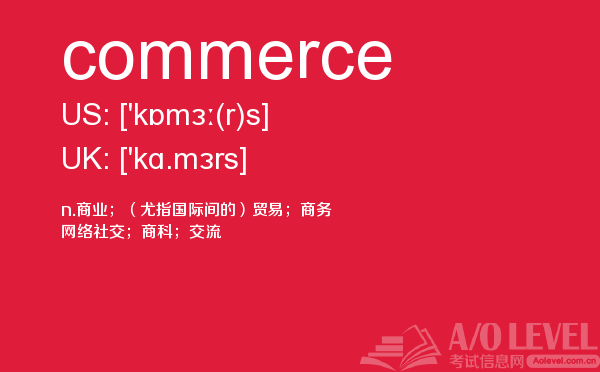 commerce

US: ['kɒmɜː(r)s]

UK: ['kɑ.mɜrs]

n.商业；（尤指国际间的）贸易；商务
网络社交；商科；交流

A/O LEVEL
考试信息网 Aolevel.com.cn